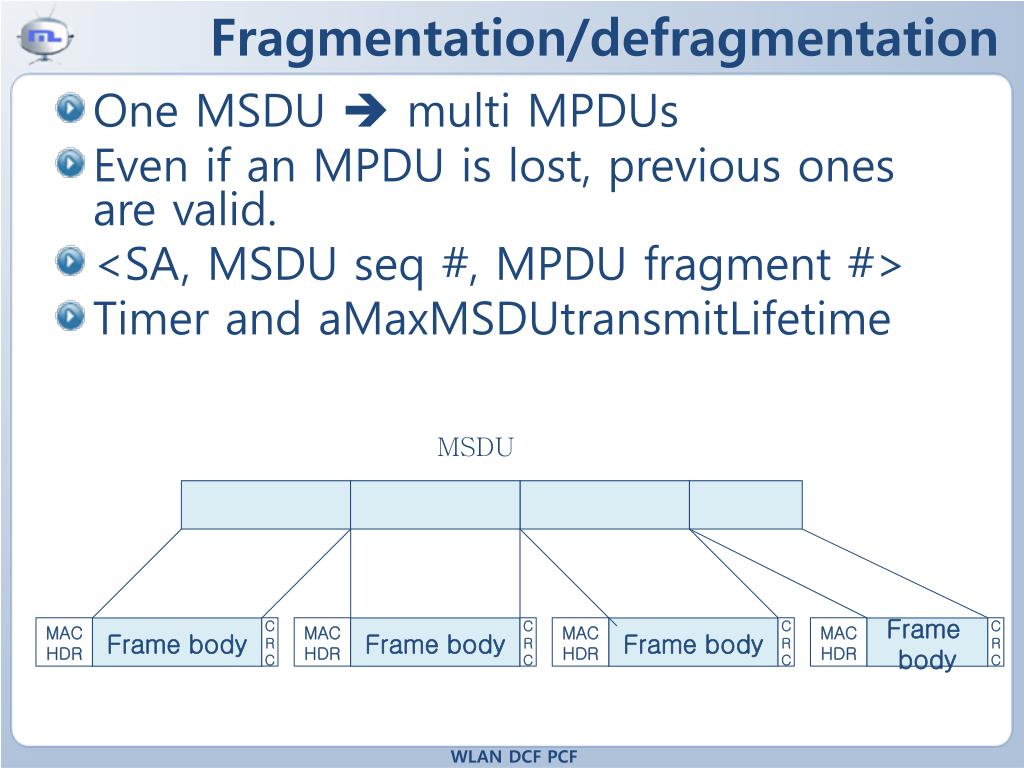 Fragmentation/defragmentation

One MSDU ➔ multi MPDUs

Even if an MPDU is lost, previous ones are valid.

<SA, MSDU seq #, MPDU fragment #>

Timer and aMaxMSDUtransmitLifetime

MSDU

MAC HDR
Frame body
CRC

MAC HDR
Frame body
CRC

MAC HDR
Frame body
CRC

MAC HDR
Frame body
CRC

WLAN DCF PCF